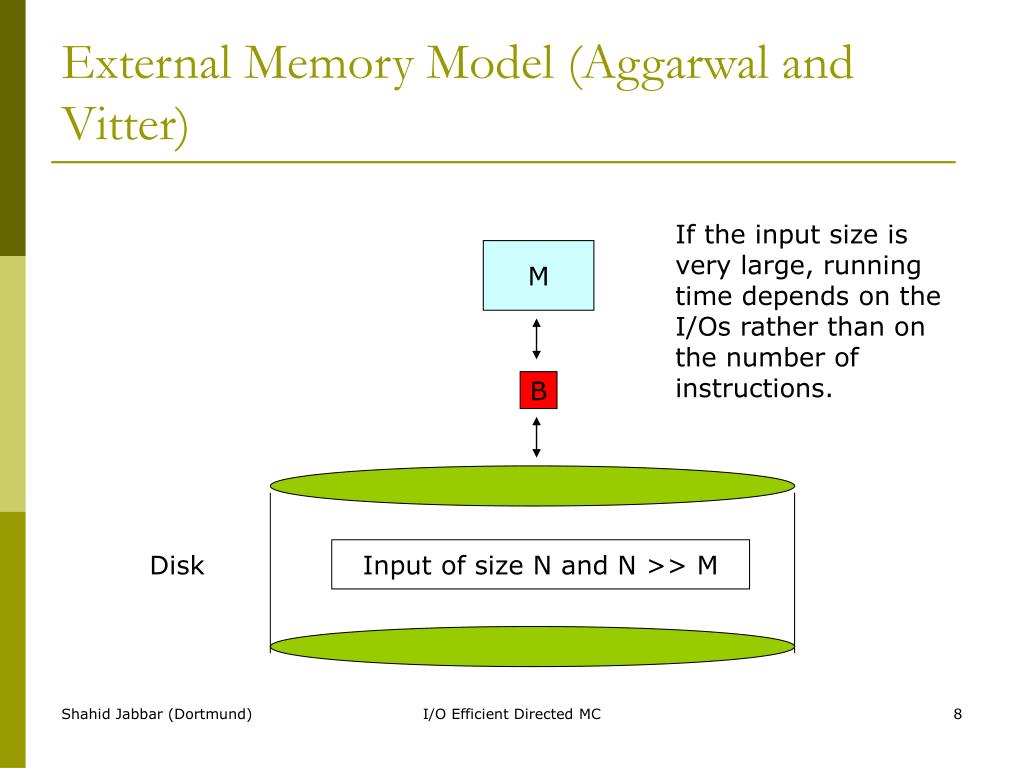 External Memory Model (Aggarwal and Vitter)

M

B

If the input size is very large, running time depends on the I/Os rather than on the number of instructions.

Disk

Input of size N and N >> M

Shahid Jabbar (Dortmund)

I/O Efficient Directed MC

8